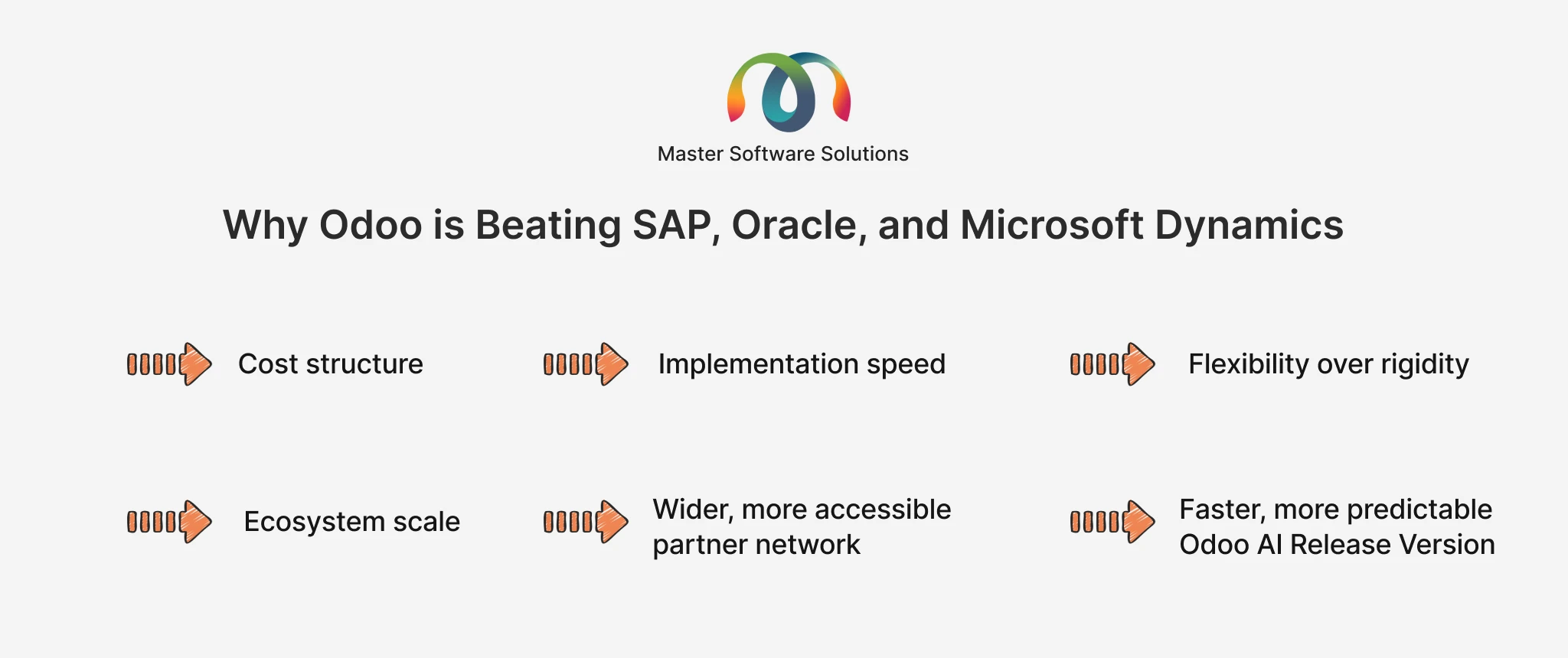 Master Software Solutions

Why Odoo is Beating SAP, Oracle, and Microsoft Dynamics

Cost structure

Implementation speed

Flexibility over rigidity

Ecosystem scale

Wider, more accessible partner network

Faster, more predictable Odoo AI Release Version